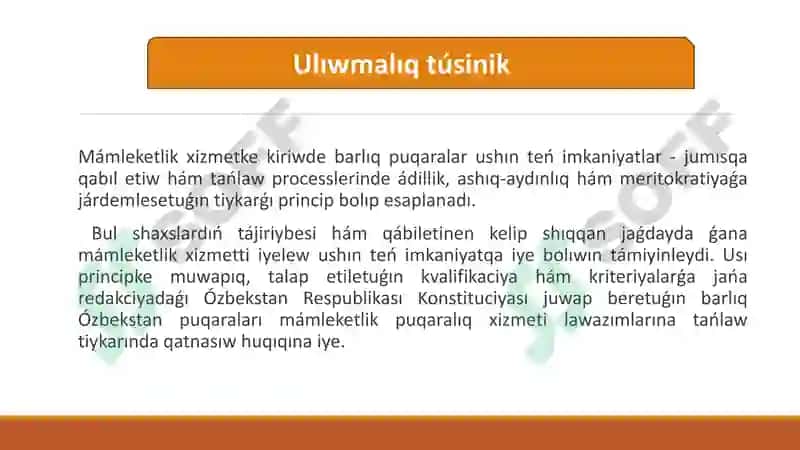 Ulıwmalıq túsinik

Mámleketlik xizmetke kiriwde barlıq puqaralar ushın teń imkaniyatlar - jumısqa qabıl etiw hám tańlaw processlerinde ádillik, ashıq-aydınlıq hám meritokratiyaǵa járdemlesetuǵın tiykarǵı princip bolıp esaplanadı.

Bul shaxslardıń tájiriybesi hám qábiletinen kelip shıqqan jaǵdayda ǵana mámleketlik xizmetti iyelew ushın teń imkaniyatqa iye bolıwın támiyinleydi. Usı principke muwapıq, talap etiletuǵın kvalifikaciya hám kriteriyalarǵa jańa redakciyadaǵı Ózbekstan Respublikası Konstituciyası juwap beretuǵın barlıq Ózbekstan puqaraları mámleketlik puqaralıq xizmeti lawazımlarına tańlaw tiykarında qatnasıw huqıqına iye.